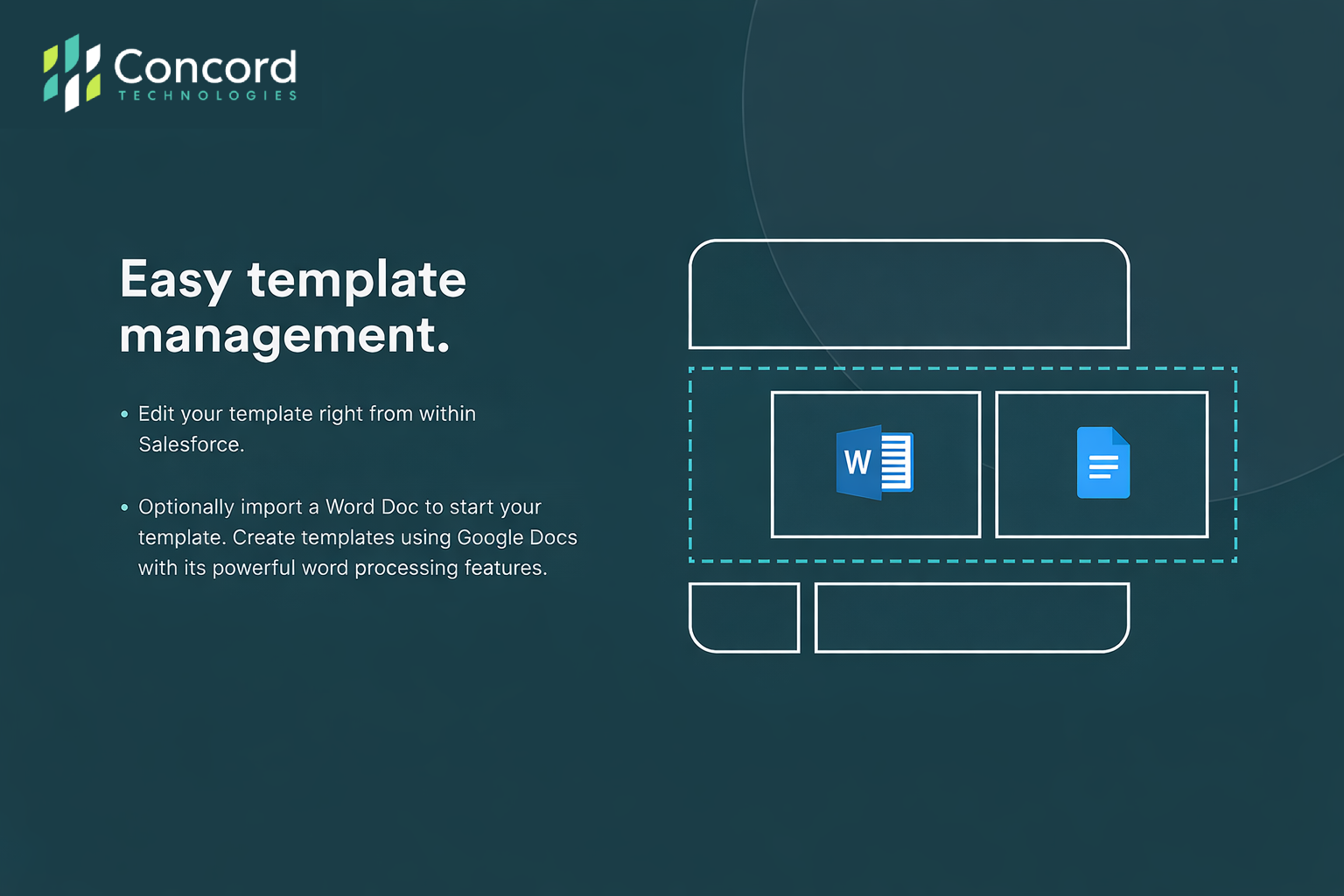 Concord
TECHNOLOGIES

Easy template management.

• Edit your template right from within Salesforce.

• Optionally import a Word Doc to start your template. Create templates using Google Docs with its powerful word processing features.

W